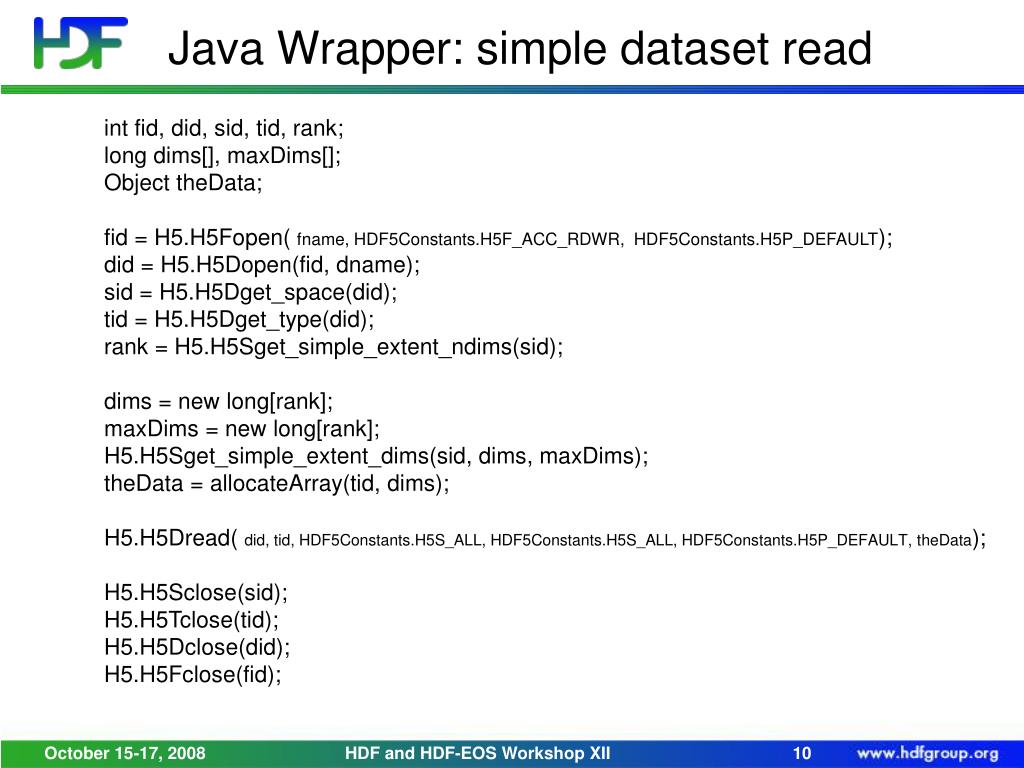 HDF

Java Wrapper: simple dataset read

int fid, did, sid, tid, rank;
long dims[], maxDims[];
Object theData;

fid = H5.H5Fopen( fname, HDF5Constants.H5F_ACC_RDWR, HDF5Constants.H5P_DEFAULT);
did = H5.H5Dopen(fid, dname);
sid = H5.H5Dget_space(did);
tid = H5.H5Dget_type(did);
rank = H5.H5Sget_simple_extent_ndims(sid);

dims = new long[rank];
maxDims = new long[rank];
H5.H5Sget_simple_extent_dims(sid, dims, maxDims);
theData = allocateArray(tid, dims);

H5.H5Dread( did, tid, HDF5Constants.H5S_ALL, HDF5Constants.H5S_ALL, HDF5Constants.H5P_DEFAULT, theData);

H5.H5Sclose(sid);
H5.H5Tclose(tid);
H5.H5Dclose(did);
H5.H5Fclose(fid);

October 15-17, 2008

HDF and HDF-EOS Workshop XII

10

www.hdfgroup.org